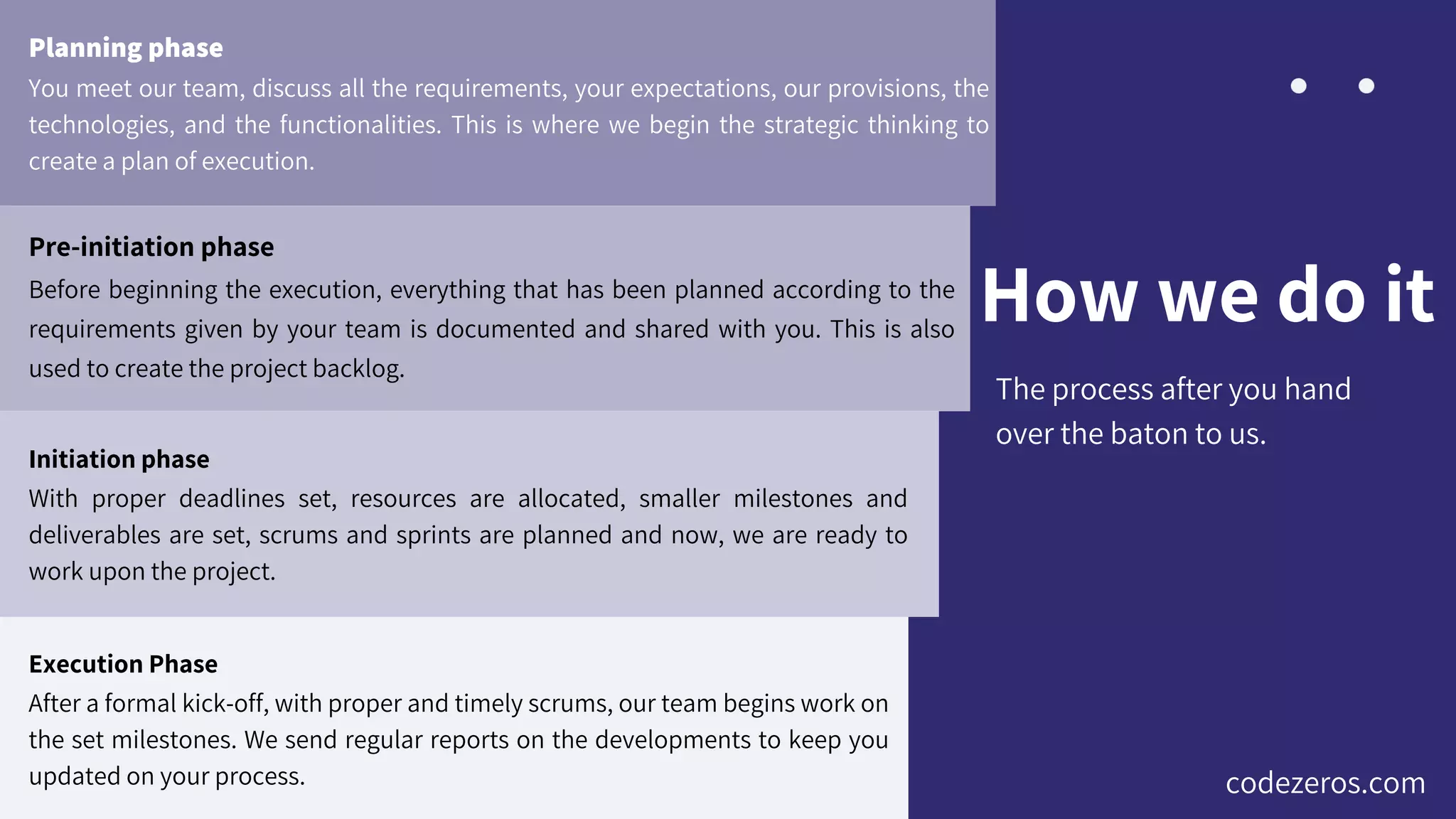 Planning phase
You meet our team, discuss all the requirements, your expectations, our provisions, the technologies, and the functionalities. This is where we begin the strategic thinking to create a plan of execution.

Pre-initiation phase
Before beginning the execution, everything that has been planned according to the requirements given by your team is documented and shared with you. This is also used to create the project backlog.

Initiation phase
With proper deadlines set, resources are allocated, smaller milestones and deliverables are set, scrums and sprints are planned and now, we are ready to work upon the project.

Execution Phase
After a formal kick-off, with proper and timely scrums, our team begins work on the set milestones. We send regular reports on the developments to keep you updated on your process.

How we do it

The process after you hand over the baton to us.

codezeros.com